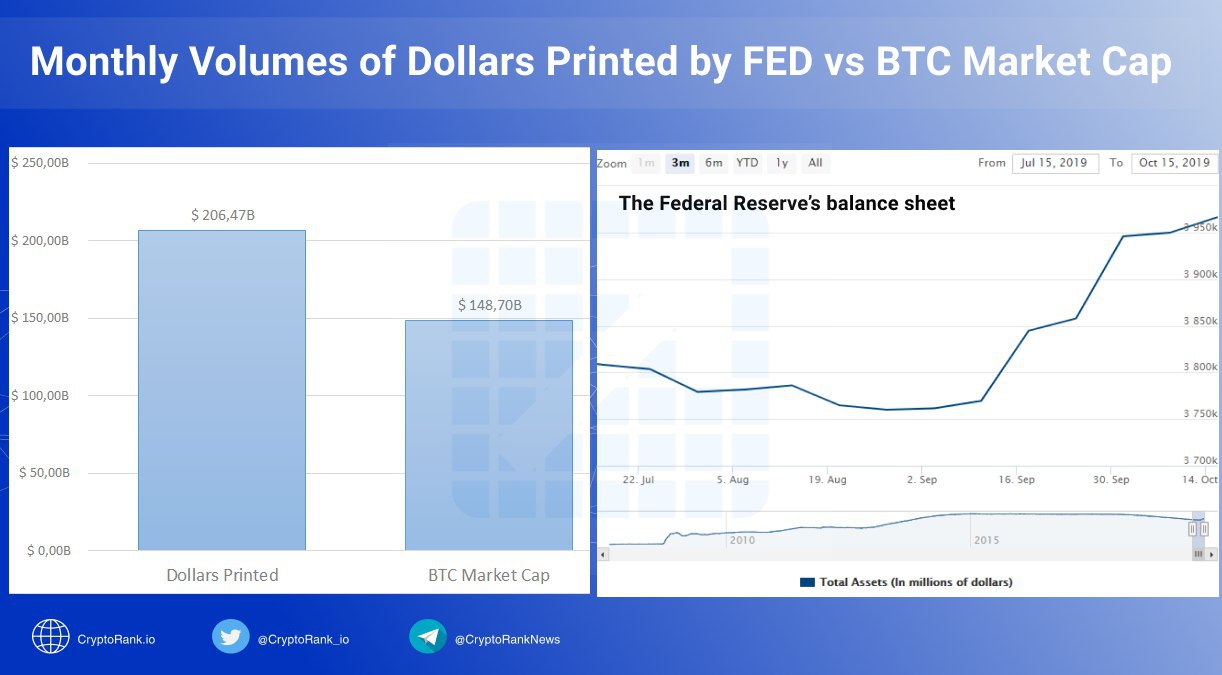 Monthly Volumes of Dollars Printed by FED vs BTC Market Cap

$ 250,00B
$ 200,00B
$ 150,00B
$ 100,00B
$ 50,00B
$ 0,00B

$ 206,47B
$ 148,70B

Dollars Printed
BTC Market Cap

Zoom 1m 3m 6m YTD 1y All
From Jul 15, 2019 To Oct 15, 2019

The Federal Reserve's balance sheet

3 950k
3 900k
3 850k
3 800k
3 750k
3 700k

22. Jul
5. Aug
19. Aug
2. Sep
16. Sep
30. Sep
14. Oct

2010
2015

Total Assets (In millions of dollars)

CryptoRank.io
@CryptoRank_io
@CryptoRankNews